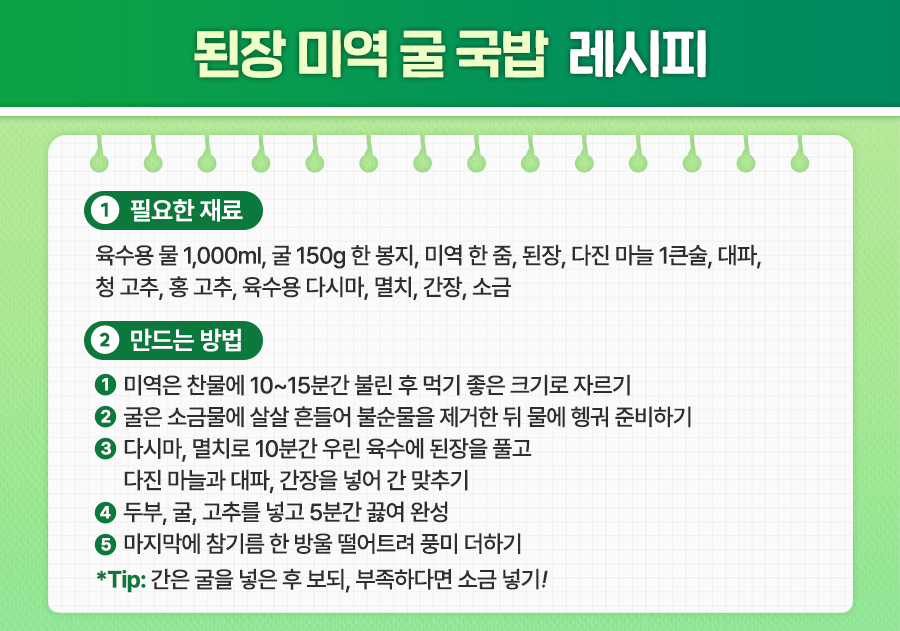 된장 미역 굴 국밥 레시피

1 필요한 재료

육수용 물 1,000ml, 굴 150g 한 봉지, 미역 한 줌, 된장, 다진 마늘 1큰술, 대파, 청 고추, 홍 고추, 육수용 다시마, 멸치, 간장, 소금

2 만드는 방법

1 미역은 찬물에 10~15분간 불린 후 먹기 좋은 크기로 자르기
2 굴은 소금물에 살살 흔들어 불순물을 제거한 뒤 물에 헹궈 준비하기
3 다시마, 멸치로 10분간 우린 육수에 된장을 풀고 다진 마늘과 대파, 간장을 넣어 간 맞추기
4 두부, 굴, 고추를 넣고 5분간 끓여 완성
5 마지막에 참기름 한 방울 떨어트려 풍미 더하기

*Tip: 간은 굴을 넣은 후 보되, 부족하다면 소금 넣기!